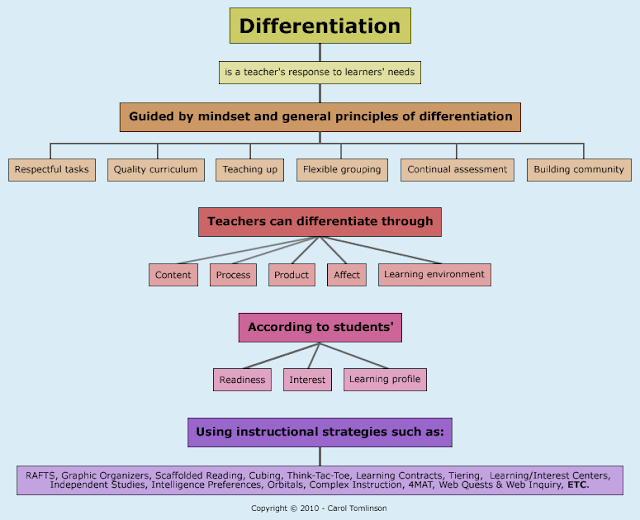 Differentiation

is a teacher's response to learners' needs

Guided by mindset and general principles of differentiation

Respectful tasks

Quality curriculum

Teaching up

Flexible grouping

Continual assessment

Building community

Teachers can differentiate through

Content

Process

Product

Affect

Learning environment

According to students'

Readiness

Interest

Learning profile

Using instructional strategies such as:

RAFTS, Graphic Organizers, Scaffolded Reading, Cubing, Think-Tac-Toe, Learning Contracts, Tiering, Learning/Interest Centers, Independent Studies, Intelligence Preferences, Orbitals, Complex Instruction, 4MAT, Web Quests & Web Inquiry, ETC.

Copyright © 2010 - Carol Tomlinson